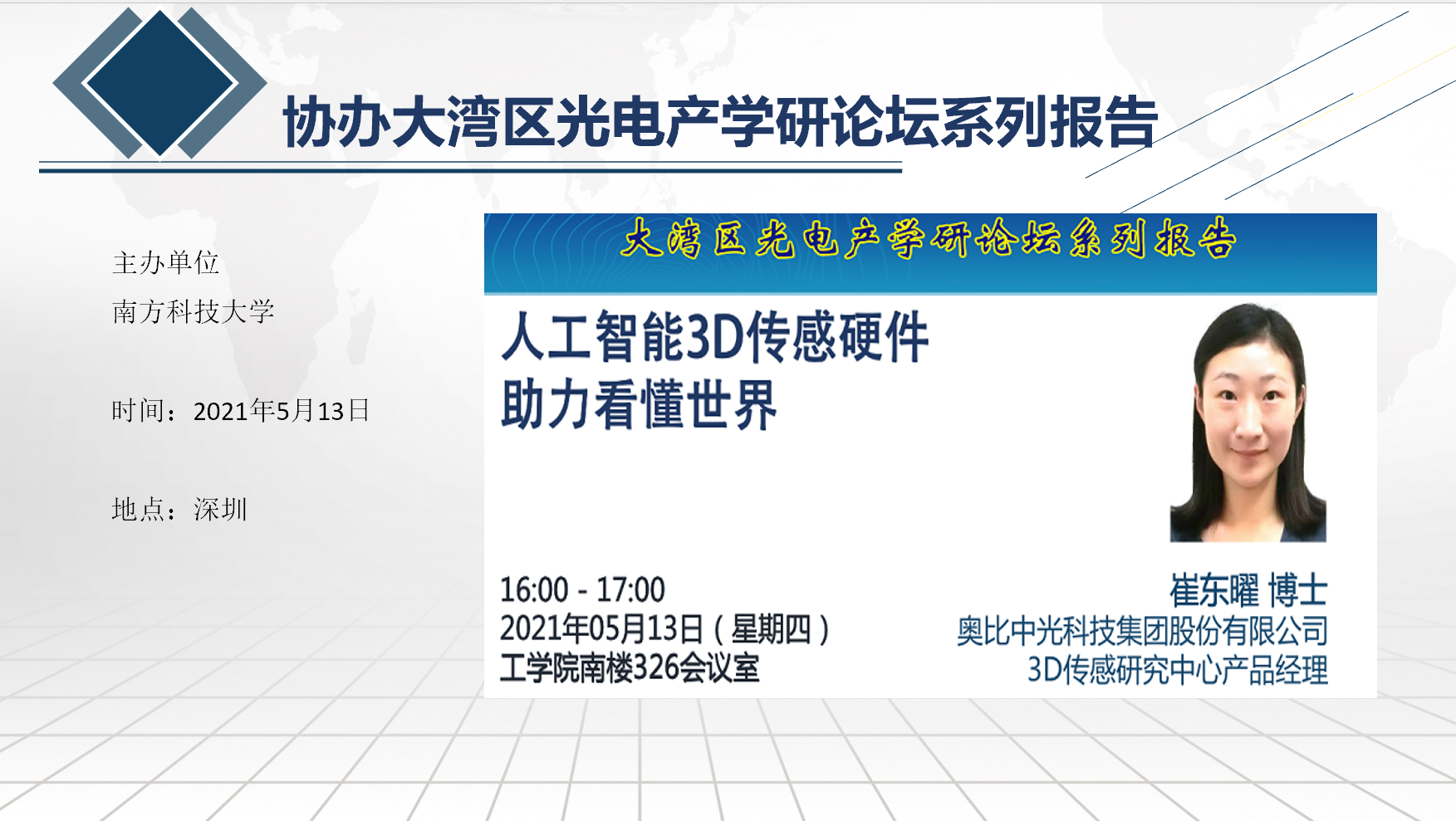 协办大湾区光电产学研论坛系列报告

主办单位
南方科技大学

时间：2021年5月13日

地点：深圳

大湾区光电产学研论坛系列报告

人工智能3D传感硬件
助力看懂世界

16:00 - 17:00
2021年05月13日（星期四）
工学院南楼326会议室

崔东曜 博士
奥比中光科技集团股份有限公司
3D传感研究中心产品经理